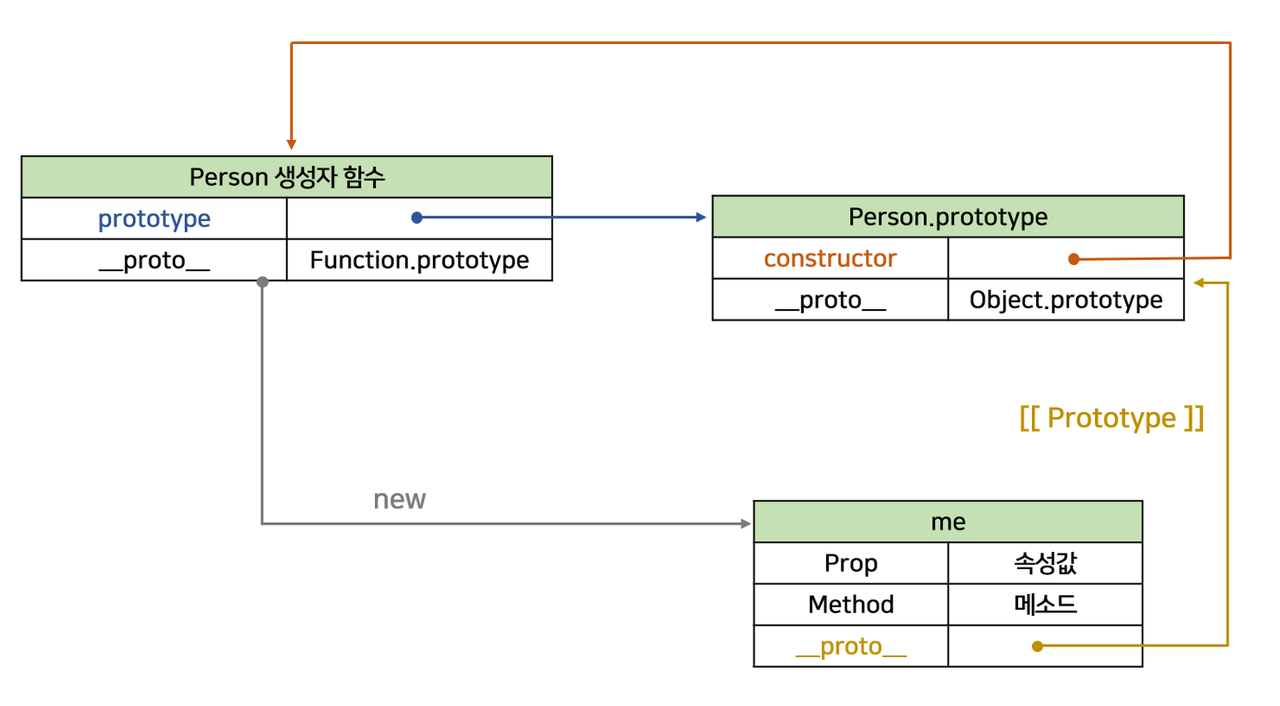 | Person 생성자 함수 | |
|---|---|
| prototype | |
| \_\_proto\_\_ | Function.prototype |

| Person.prototype | |
|---|---|
| constructor | |
| \_\_proto\_\_ | Object.prototype |

[[ Prototype ]]

new

| me | |
|---|---|
| Prop | 속성값 |
| Method | 메소드 |
| \_\_proto\_\_ | |